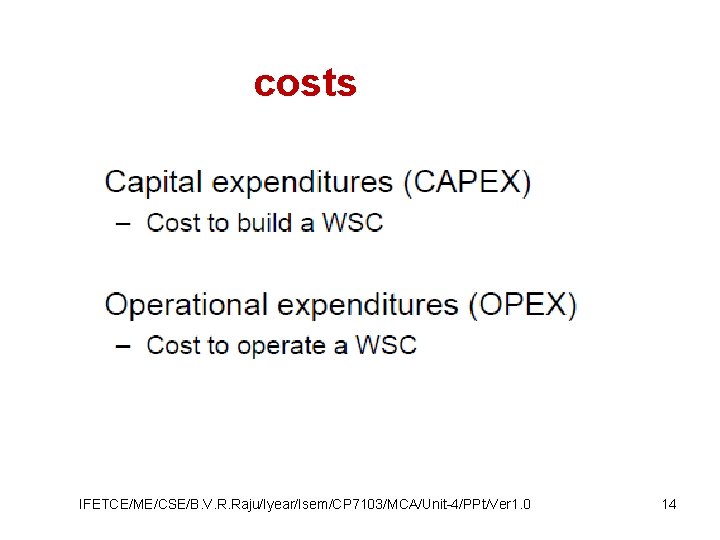 costs

Capital expenditures (CAPEX)
– Cost to build a WSC

Operational expenditures (OPEX)
– Cost to operate a WSC

IFETCE/ME/CSE/B.V.R.Raju/Iyear/Isem/CP7103/MCA/Unit-4/PPt/Ver1.0 14